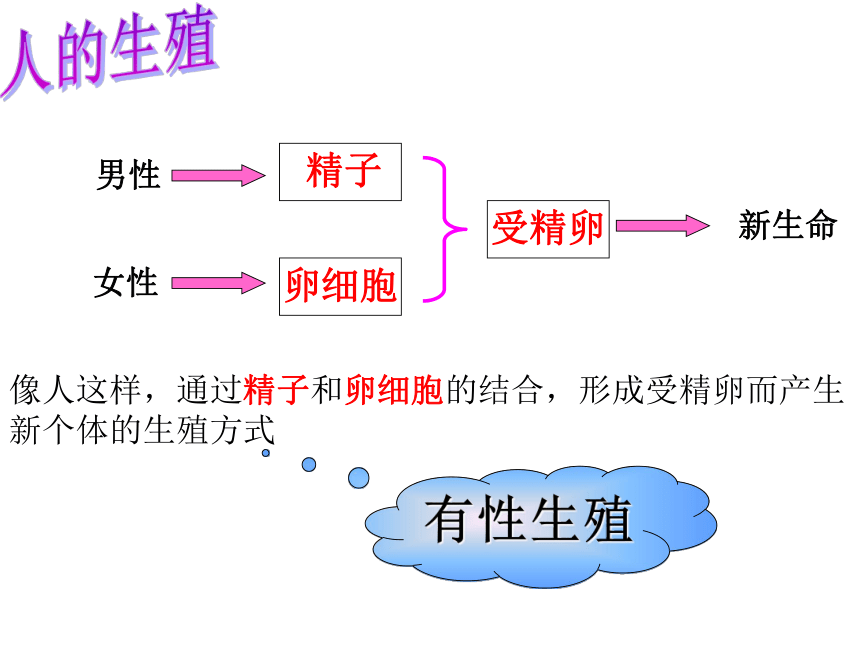 人的生殖

男性 精子

女性 卵细胞

受精卵

新生命

像人这样，通过精子和卵细胞的结合，形成受精卵而产生新个体的生殖方式

有性生殖